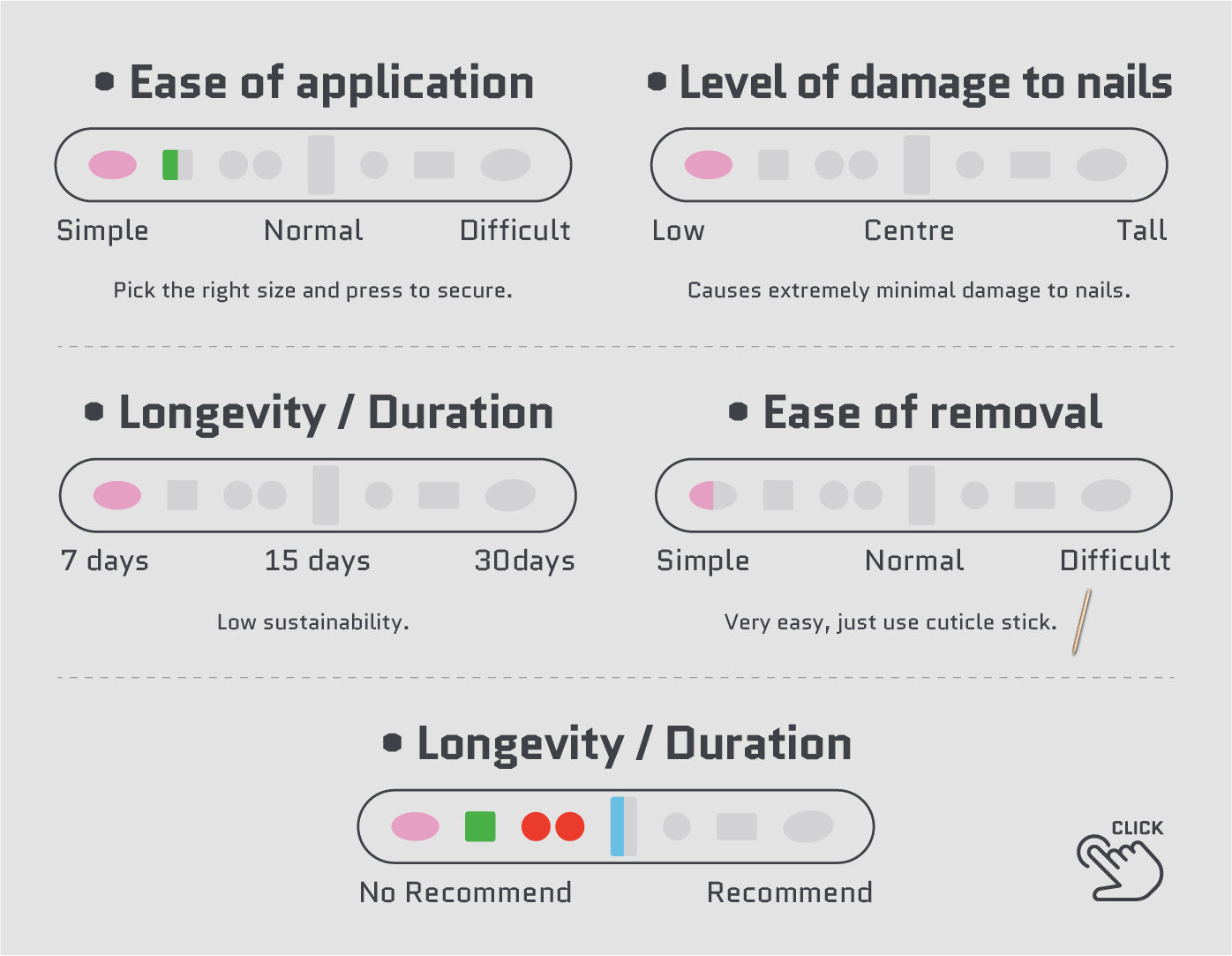 Ease of application

Simple Normal Difficult

Pick the right size and press to secure.

Level of damage to nails

Low Centre Tall

Causes extremely minimal damage to nails.

Longevity / Duration

7 days 15 days 30days

Low sustainability.

Ease of removal

Simple Normal Difficult

Very easy, just use cuticle stick.

Longevity / Duration

No Recommend Recommend

CLICK